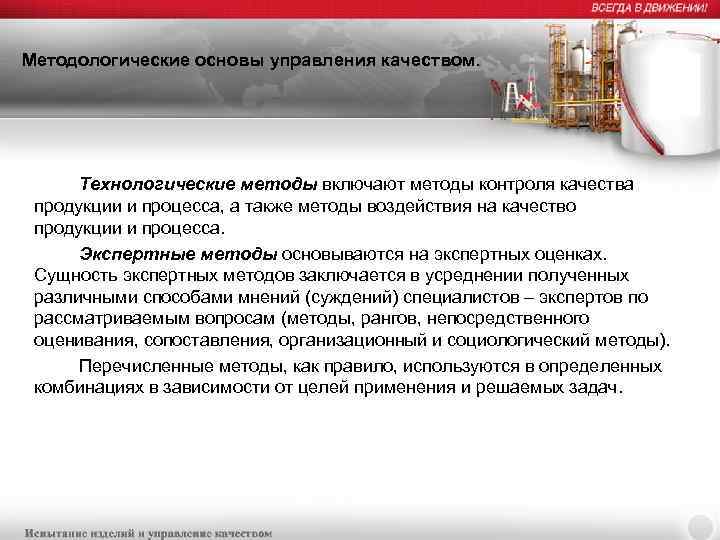 ВСЕГДА В ДВИЖЕНИИ!

Методологические основы управления качеством.

Технологические методы включают методы контроля качества продукции и процесса, а также методы воздействия на качество продукции и процесса.

Экспертные методы основываются на экспертных оценках. Сущность экспертных методов заключается в усреднении полученных различными способами мнений (суждений) специалистов – экспертов по рассматриваемым вопросам (методы, рангов, непосредственного оценивания, сопоставления, организационный и социологический методы).

Перечисленные методы, как правило, используются в определенных комбинациях в зависимости от целей применения и решаемых задач.

Испытание изделий и управление качеством